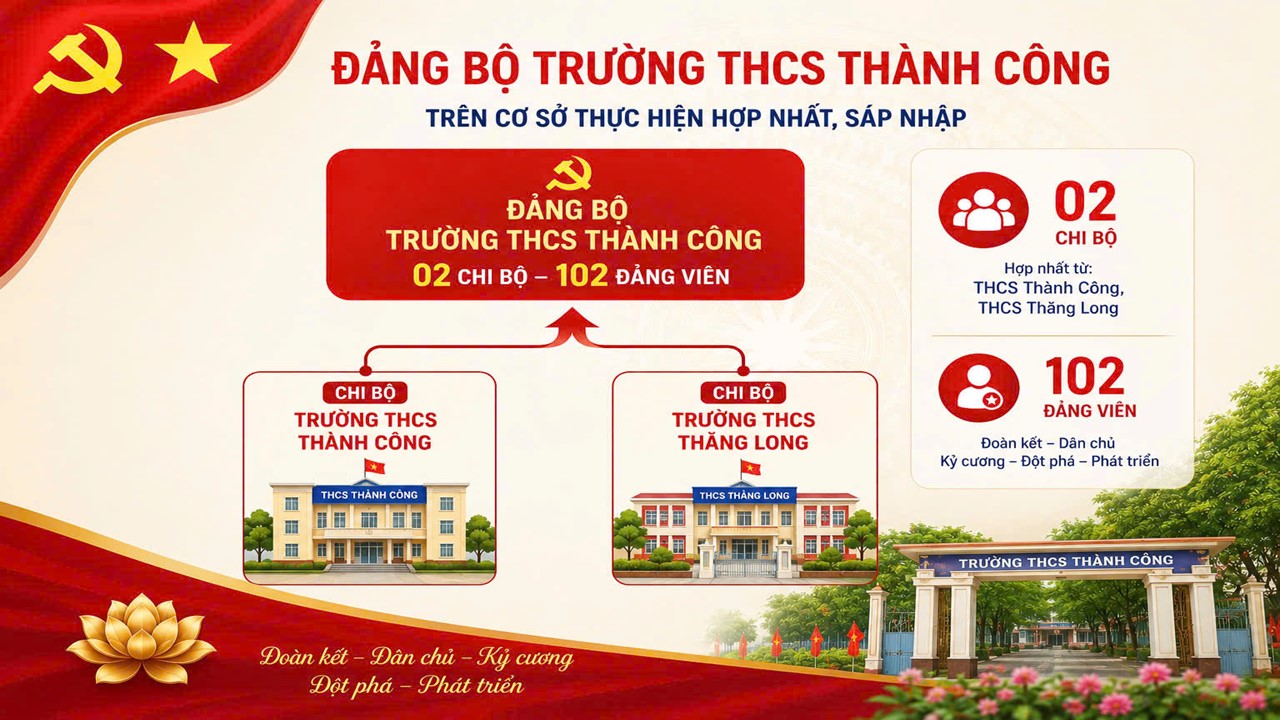 ĐẢNG BỘ TRƯỜNG THCS THÀNH CÔNG

TRÊN CƠ SỞ THỰC HIỆN HỢP NHẤT, SÁP NHẬP

ĐẢNG BỘ
TRƯỜNG THCS THÀNH CÔNG
02 CHI BỘ – 102 ĐẢNG VIÊN

CHI BỘ
TRƯỜNG THCS
THÀNH CÔNG

THCS THÀNH CÔNG

CHI BỘ
TRƯỜNG THCS
THĂNG LONG

THCS THĂNG LONG

02
CHI BỘ

Hợp nhất từ:
THCS Thành Công,
THCS Thăng Long

102
ĐẢNG VIÊN

Đoàn kết – Dân chủ
Kỷ cương – Đột phá – Phát triển

TRƯỜNG THCS THÀNH CÔNG

Đoàn kết – Dân chủ – Kỷ cương
Đột phá – Phát triển